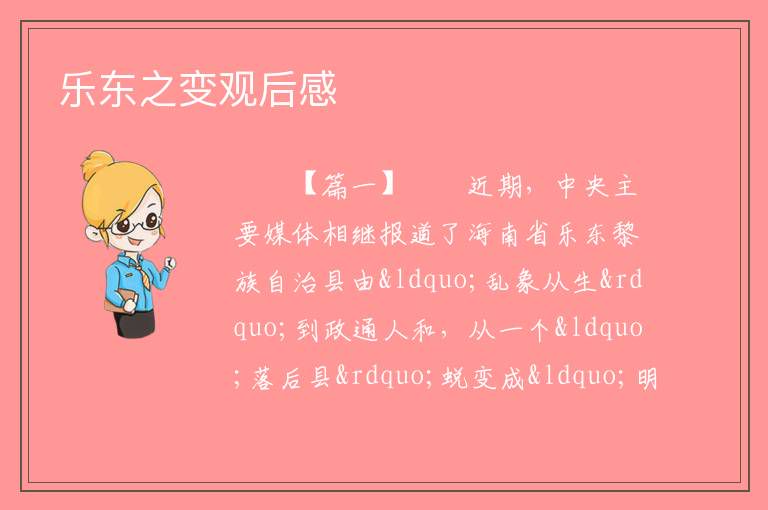 乐东之变观后感

【篇一】　　近期，中央主要媒体相继报道了海南省乐东黎族自治县由&ldquo;乱象从生&rdquo;到政通人和，从一个&ldquo;落后县&rdquo;蜕变成&ldquo;明